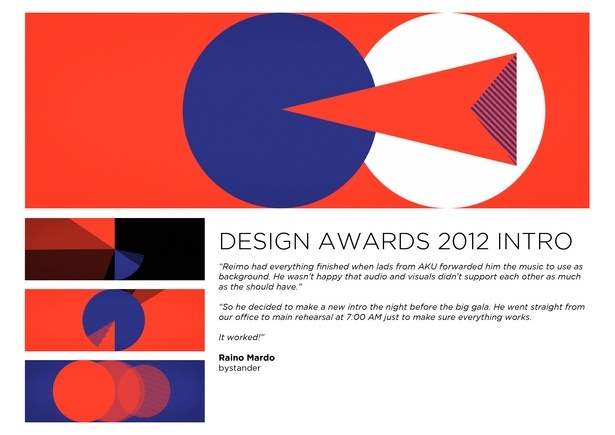 DESIGN AWARDS 2012 INTRO

"Reimo had everything finished when lads from AKU forwarded him the music to use as background. He wasn't happy that audio and visuals didn't support each other as much as the should have."

"So he decided to make a new intro the night before the big gala. He went straight from our office to main rehearsal at 7:00 AM just to make sure everything works.

It worked!"

Raino Mardo
bystander